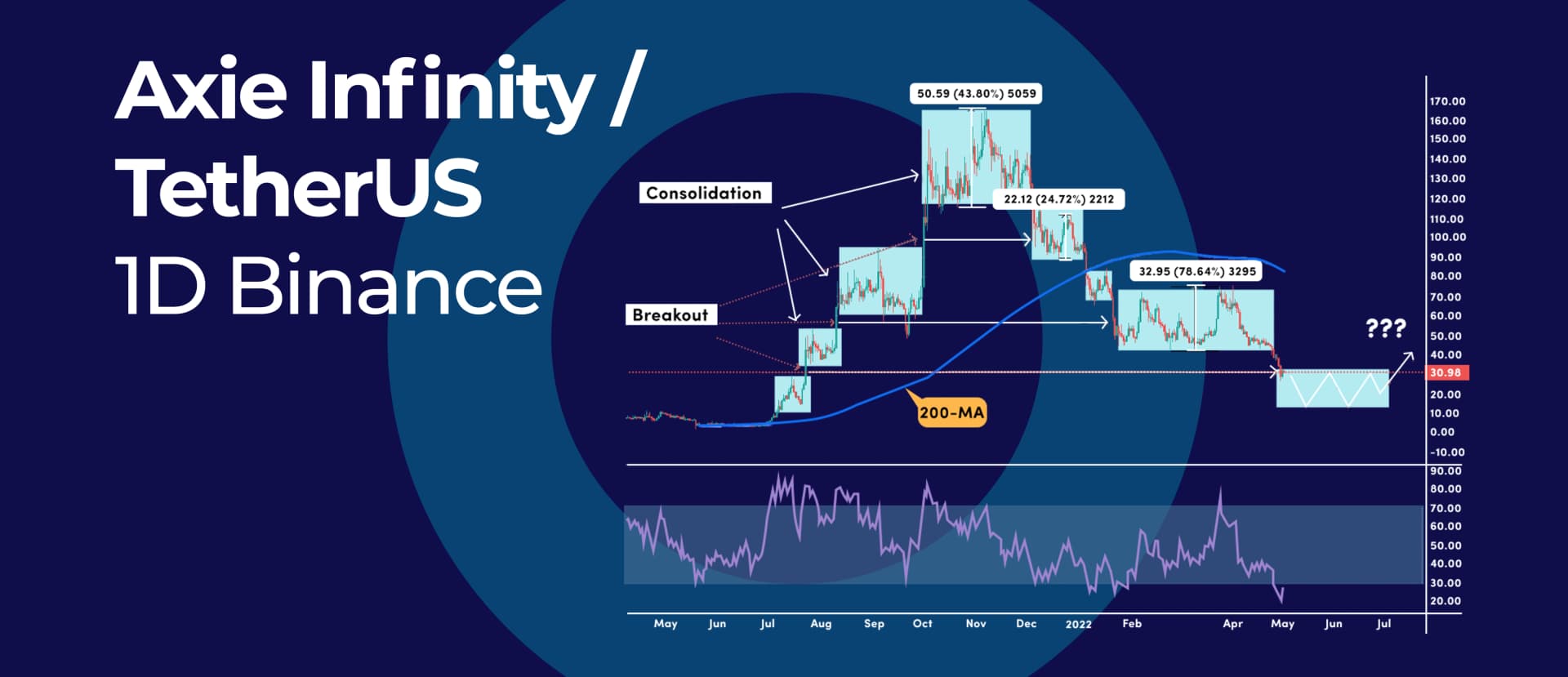 Axie Infinity / TetherUS 1D Binance

50.59 (43.80%) 5059

Consolidation

22.12 (24.72%) 2212

32.95 (78.64%) 3295

Breakout

???

200-MA

170.00
160.00
150.00
140.00
130.00
120.00
110.00
100.00
90.00
80.00
70.00
60.00
50.00
40.00
30.98
20.00
10.00
0.00
-10.00

90.00
80.00
70.00
60.00
50.00
40.00
30.00
20.00

May Jun Jul Aug Sep Oct Nov Dec 2022 Feb Apr May Jun Jul